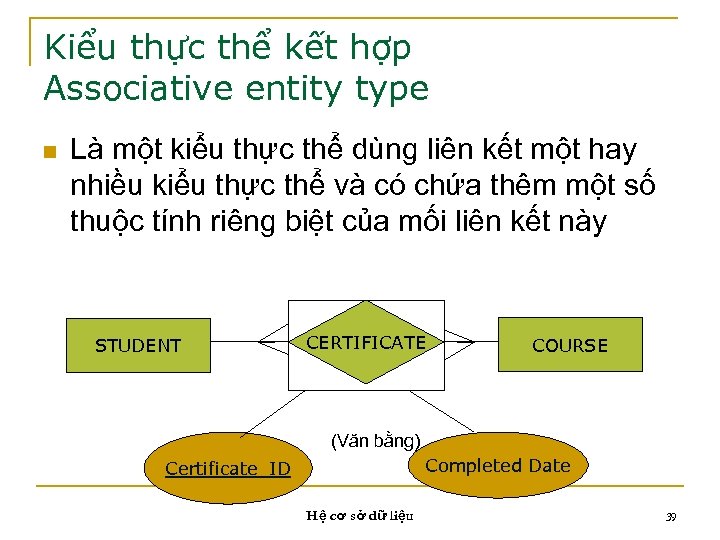 Kiểu thực thể kết hợp
Associative entity type

Là một kiểu thực thể dùng liên kết một hay nhiều kiểu thực thể và có chứa thêm một số thuộc tính riêng biệt của mối liên kết này

STUDENT

CERTIFICATE

COURSE

(Văn bằng)

Certificate_ID

Completed Date

Hệ cơ sở dữ liệu

39